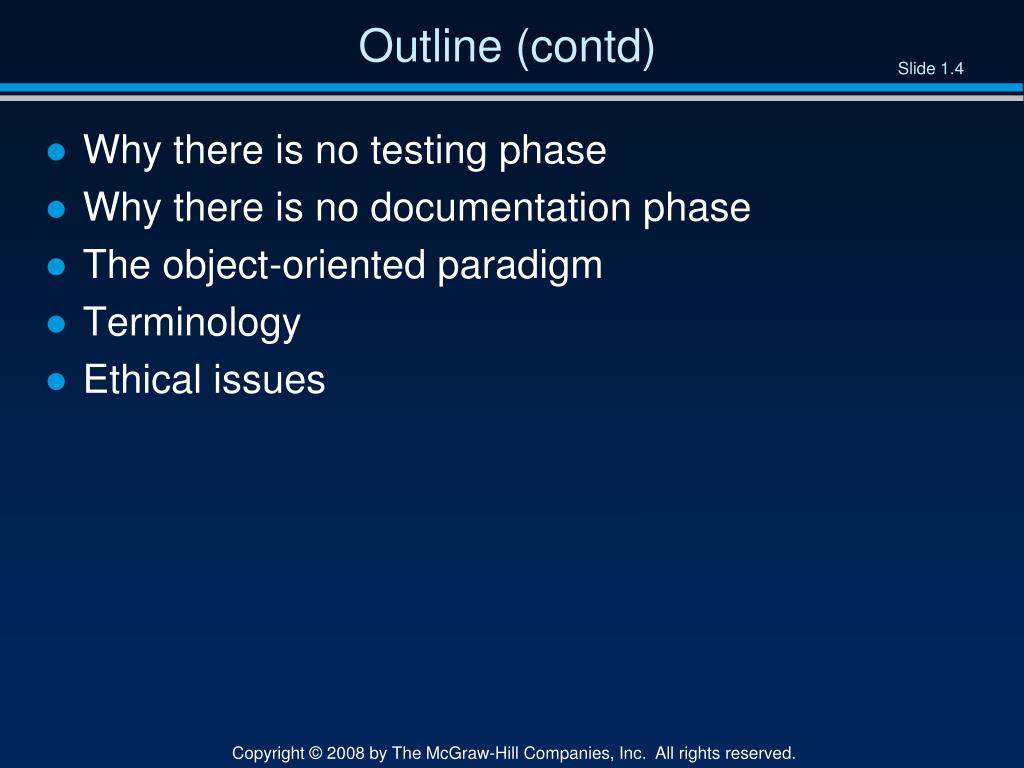 Outline (contd)

Slide 1.4

- Why there is no testing phase
- Why there is no documentation phase
- The object-oriented paradigm
- Terminology
- Ethical issues

Copyright © 2008 by The McGraw-Hill Companies, Inc. All rights reserved.